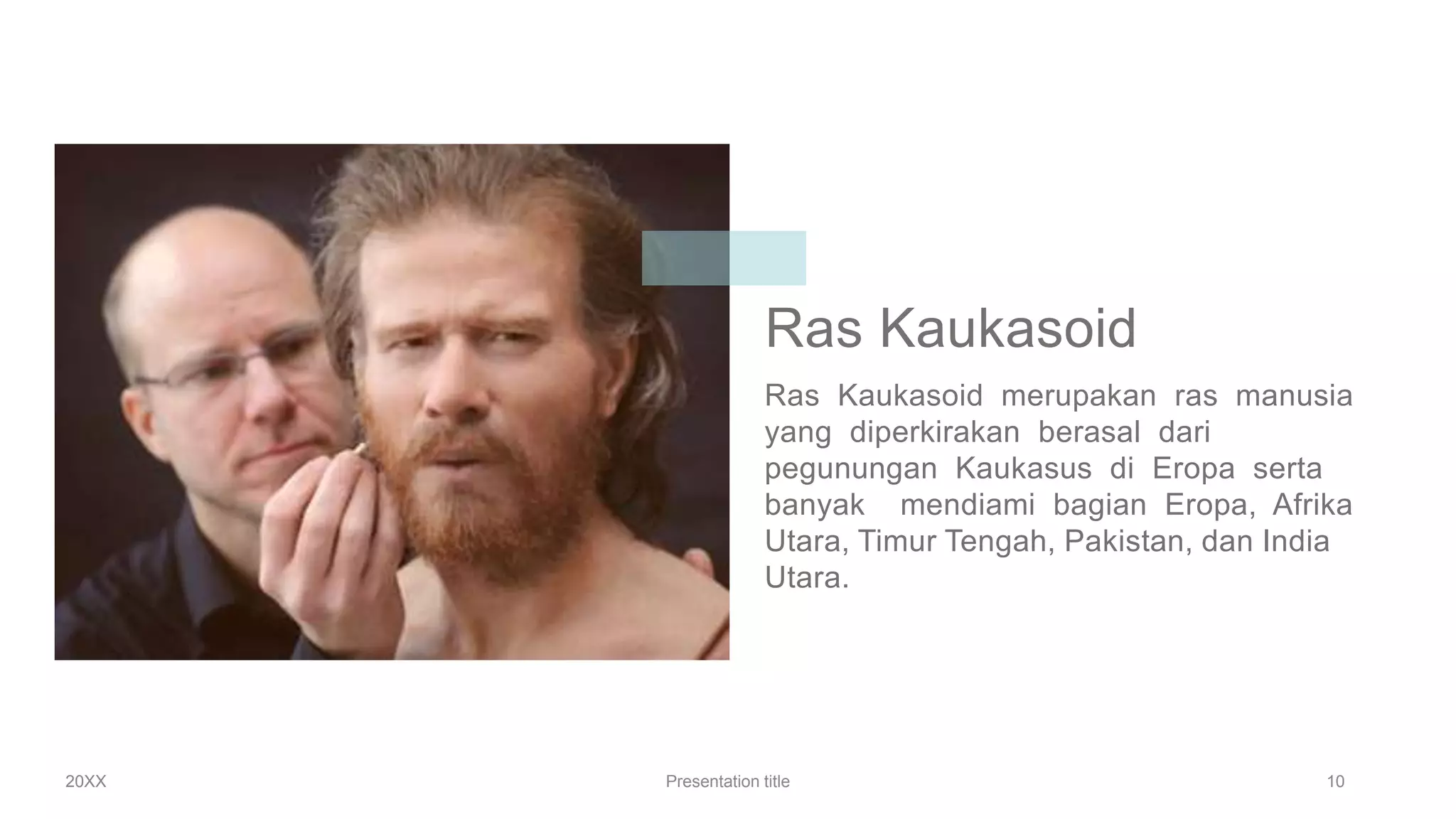 Ras Kaukasoid

Ras Kaukasoid merupakan ras manusia yang diperkirakan berasal dari pegunungan Kaukasus di Eropa serta banyak mendiami bagian Eropa, Afrika Utara, Timur Tengah, Pakistan, dan India Utara.

20XX

Presentation title

10